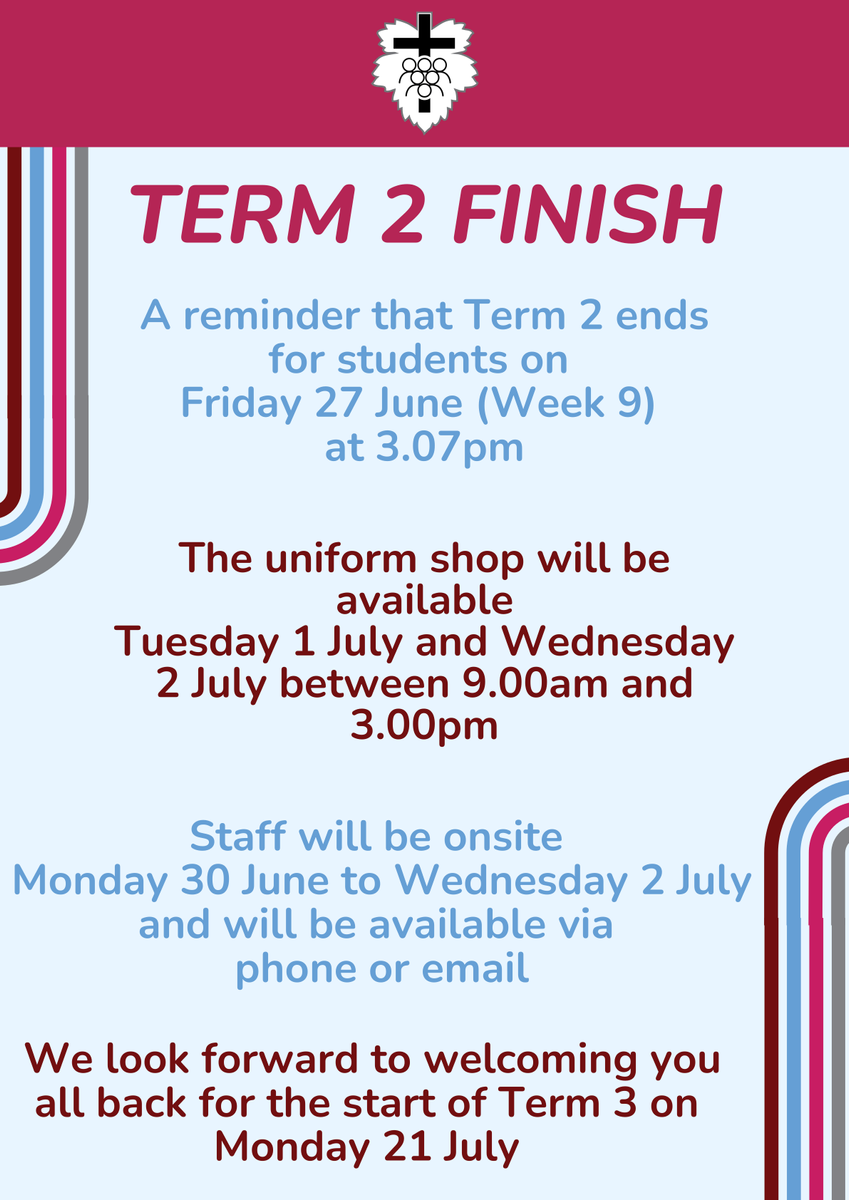 TERM 2 FINISH

A reminder that Term 2 ends for students on Friday 27 June (Week 9) at 3.07pm

The uniform shop will be available Tuesday 1 July and Wednesday 2 July between 9.00am and 3.00pm

Staff will be onsite Monday 30 June to Wednesday 2 July and will be available via phone or email

We look forward to welcoming you all back for the start of Term 3 on Monday 21 July